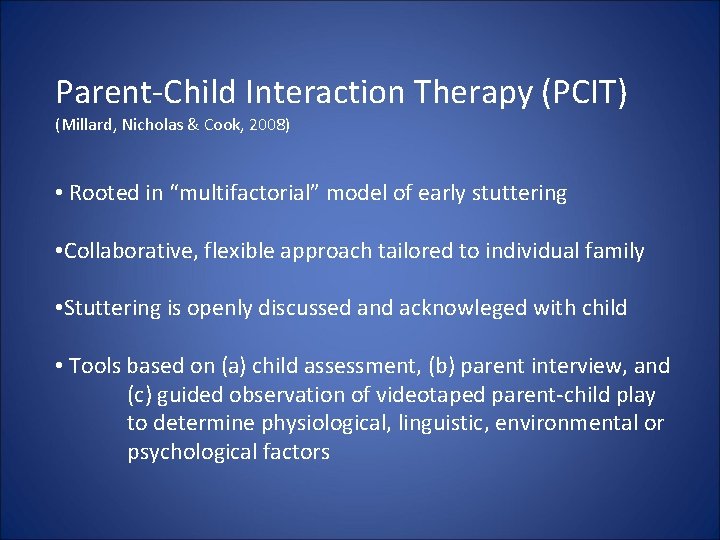 Parent-Child Interaction Therapy (PCIT)
(Millard, Nicholas & Cook, 2008)

• Rooted in “multifactorial” model of early stuttering

•Collaborative, flexible approach tailored to individual family

•Stuttering is openly discussed and acknowleged with child

• Tools based on (a) child assessment, (b) parent interview, and (c) guided observation of videotaped parent-child play to determine physiological, linguistic, environmental or psychological factors